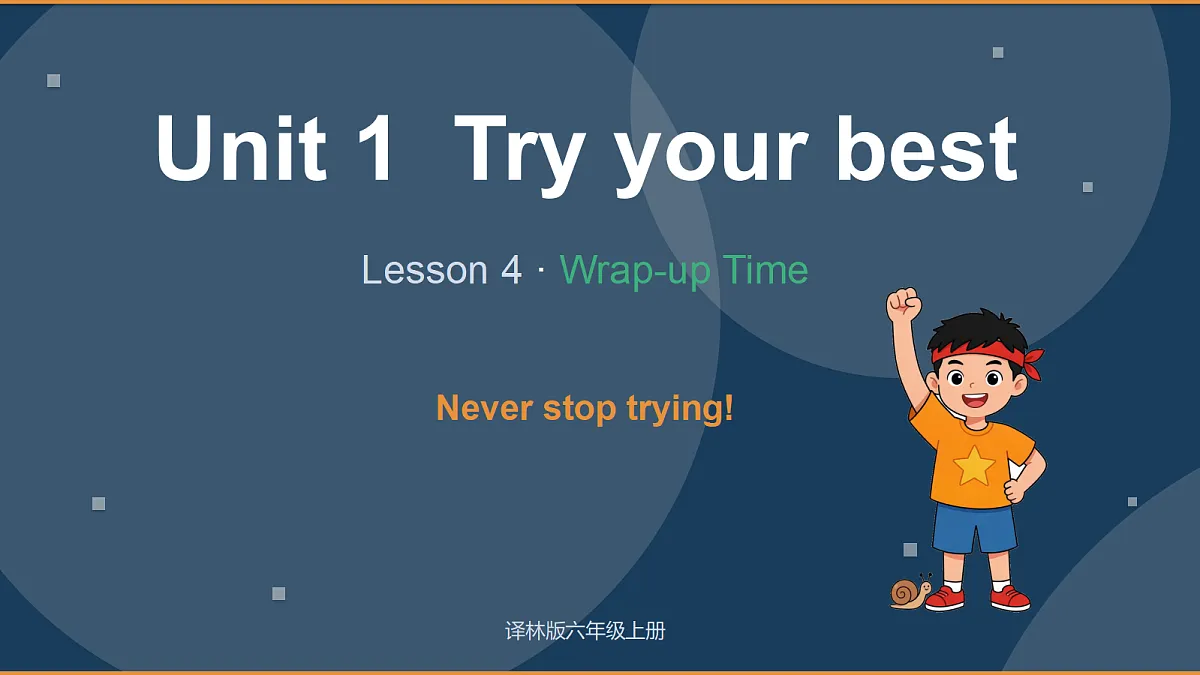 Unit 1 Try your best

Lesson 4 · Wrap-up Time

Never stop trying!

译林版六年级上册